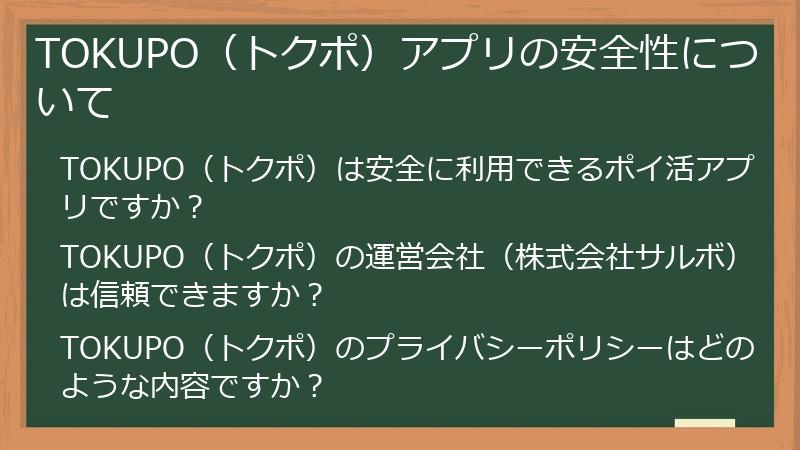 TOKUPO（トクポ）アプリの安全性について

TOKUPO（トクポ）は安全に利用できるポイ活アプリですか？

TOKUPO（トクポ）の運営会社（株式会社サルボ）は信頼できますか？

TOKUPO（トクポ）のプライバシーポリシーはどのような内容ですか？